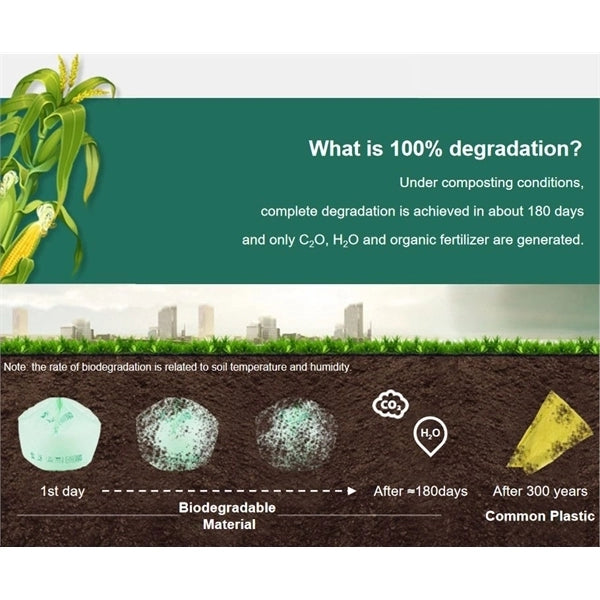 What is 100% degradation?

Under composting conditions, complete degradation is achieved in about 180 days and only $C_2O$, $H_2O$ and organic fertilizer are generated.

Note: the rate of biodegradation is related to soil temperature and humidity.

$CO_2$

$H_2O$

1st day

After ≈180days

After 300 years

Biodegradable Material

Common Plastic